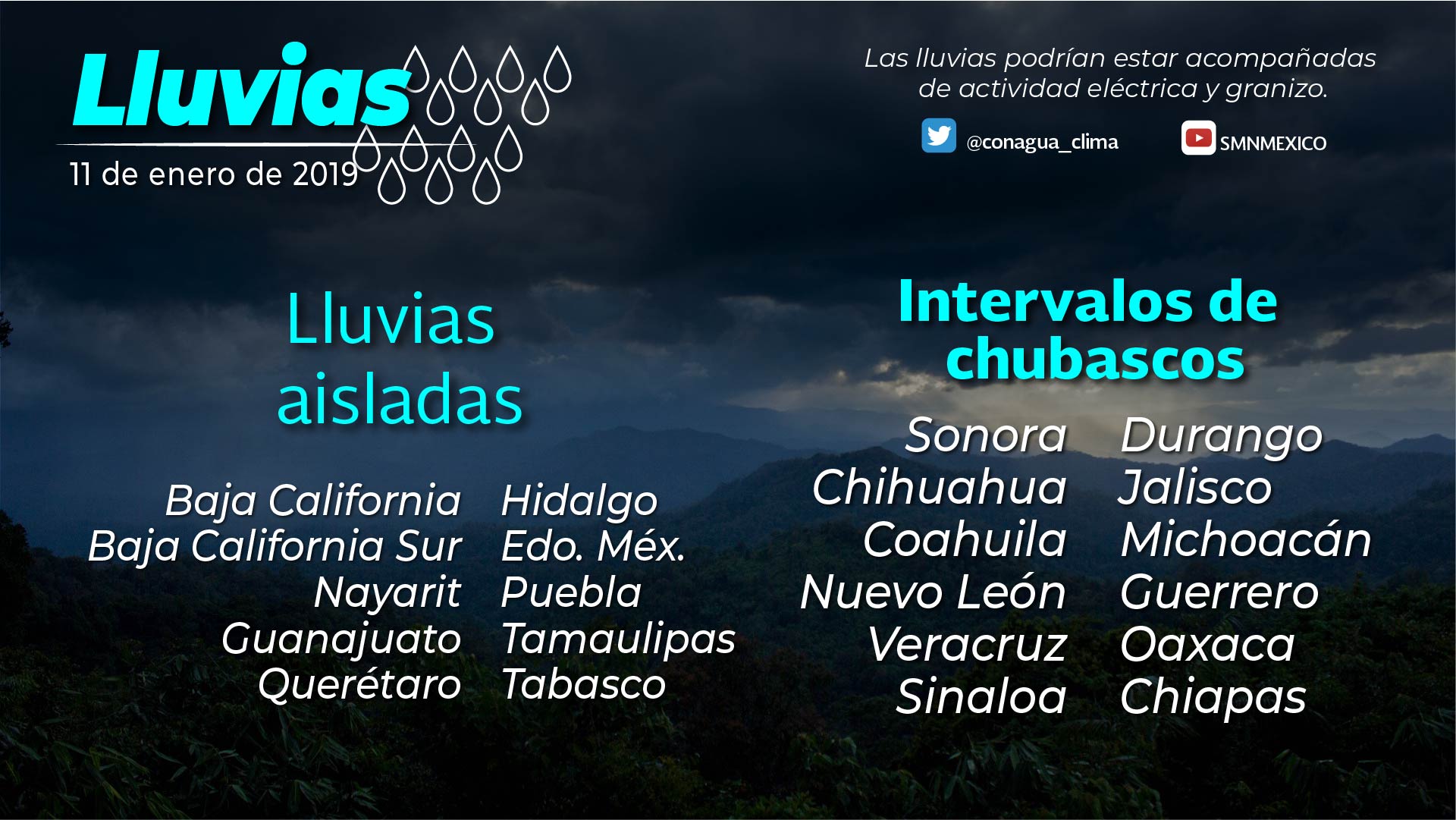 Lluvias
11 de enero de 2019

Las lluvias podrían estar acompañadas de actividad eléctrica y granizo.

@conagua_clima SMNMEXICO

Lluvias aisladas

Baja California
Baja California Sur
Nayarit
Guanajuato
Querétaro

Hidalgo
Edo. Méx.
Puebla
Tamaulipas
Tabasco

Intervalos de chubascos

Sonora
Chihuahua
Coahuila
Nuevo León
Veracruz
Sinaloa

Durango
Jalisco
Michoacán
Guerrero
Oaxaca
Chiapas